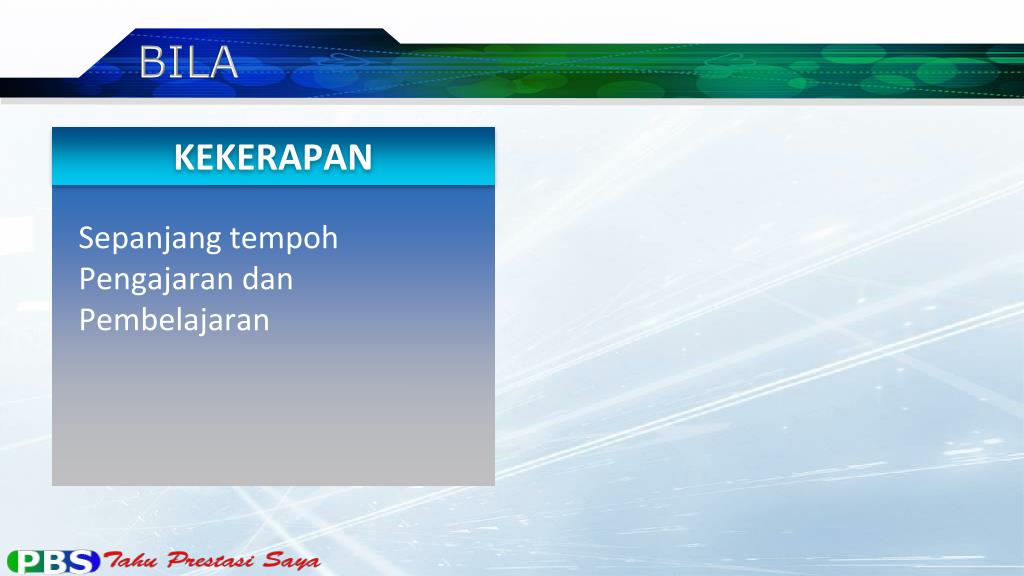 BILA

KEKERAPAN

Sepanjang tempoh Pengajaran dan Pembelajaran

PBS Tahu Prestasi Saya